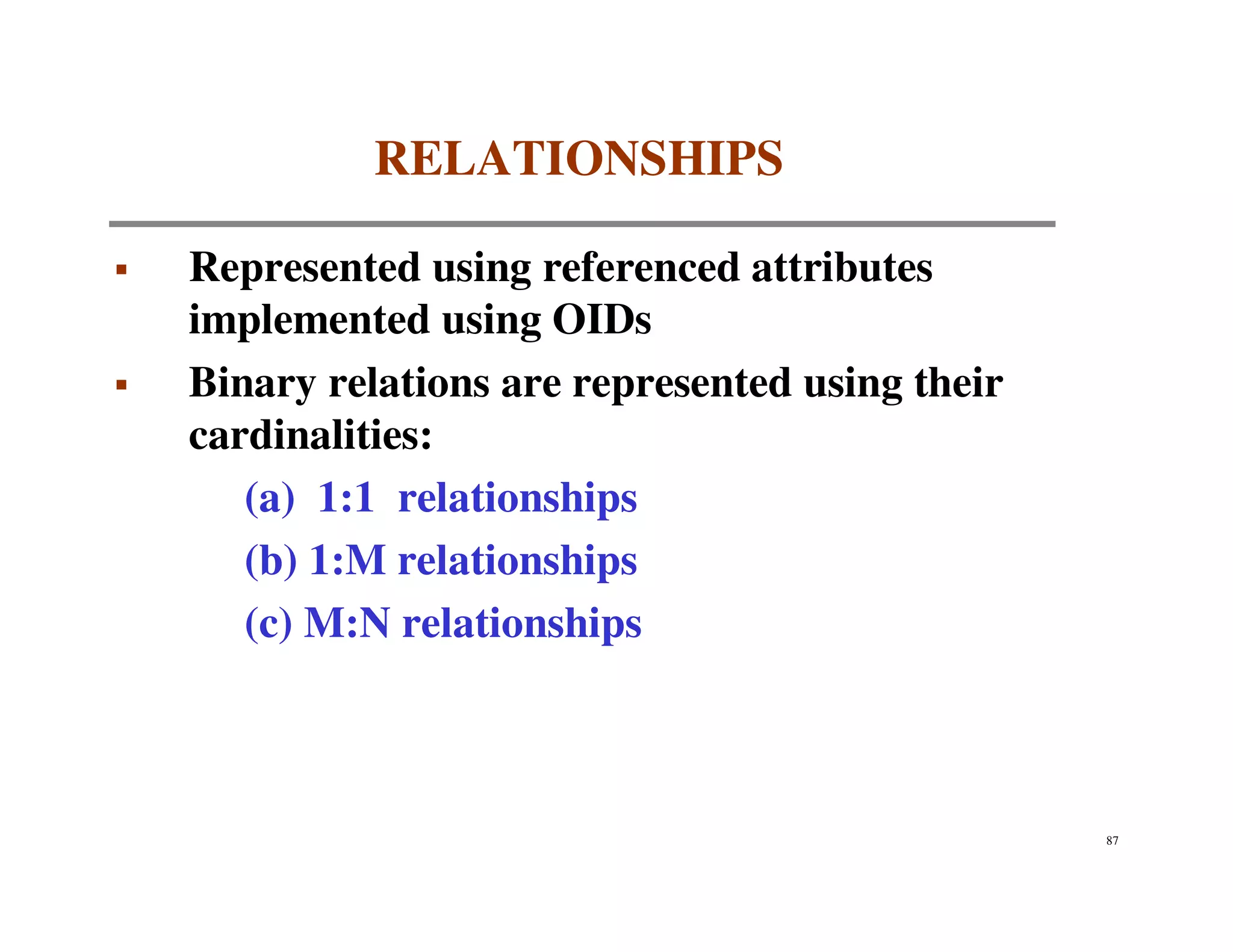 RELATIONSHIPS

▪ Represented using referenced attributes implemented using OIDs

▪ Binary relations are represented using their cardinalities:

(a) 1:1 relationships

(b) 1:M relationships

(c) M:N relationships

87